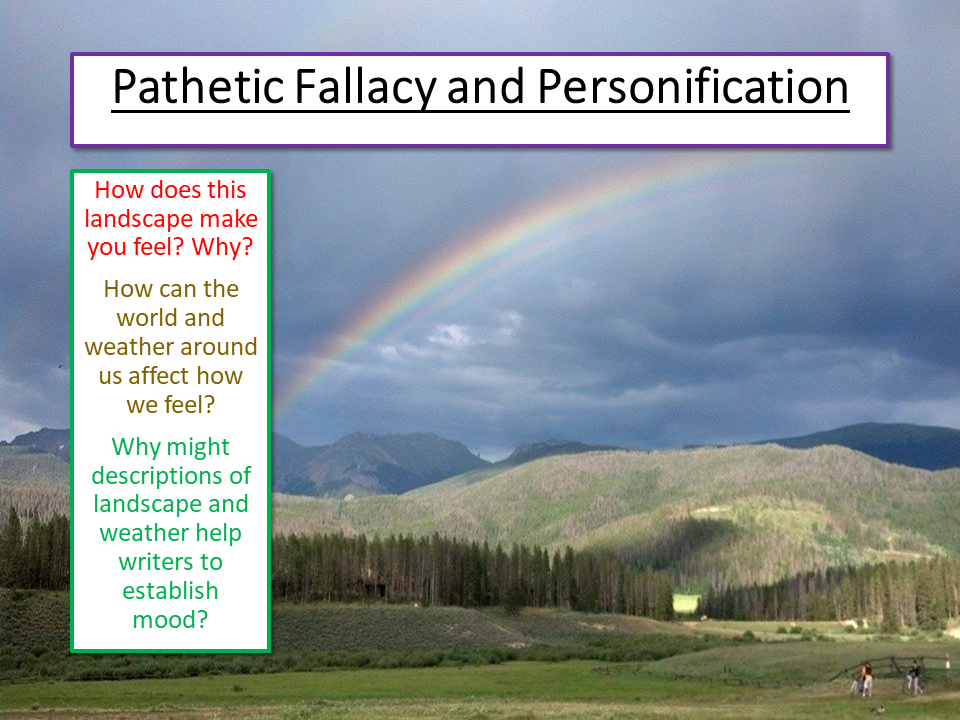 Pathetic Fallacy and Personification

How does this landscape make you feel? Why?

How can the world and weather around us affect how we feel?

Why might descriptions of landscape and weather help writers to establish mood?